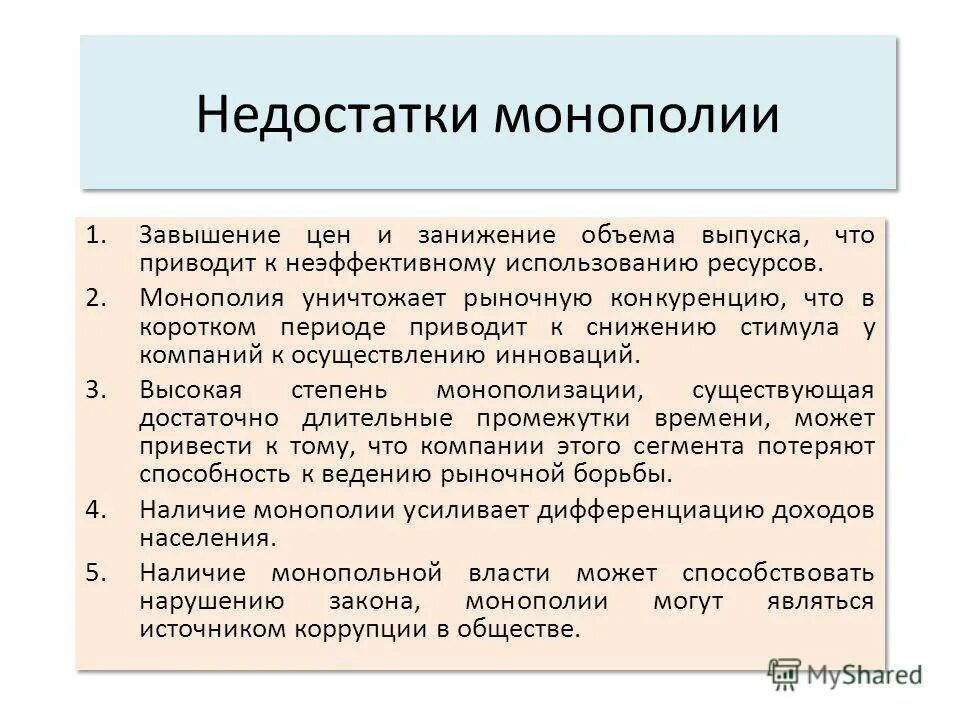 Недостатки монополии

1. Завышение цен и занижение объема выпуска, что приводит к неэффективному использованию ресурсов.
2. Монополия уничтожает рыночную конкуренцию, что в коротком периоде приводит к снижению стимула у компаний к осуществлению инноваций.
3. Высокая степень монополизации, существующая достаточно длительные промежутки времени, может привести к тому, что компании этого сегмента потеряют способность к ведению рыночной борьбы.
4. Наличие монополии усиливает дифференциацию доходов населения.
5. Наличие монопольной власти может способствовать нарушению закона, монополии могут являться источником коррупции в обществе.

MyShared